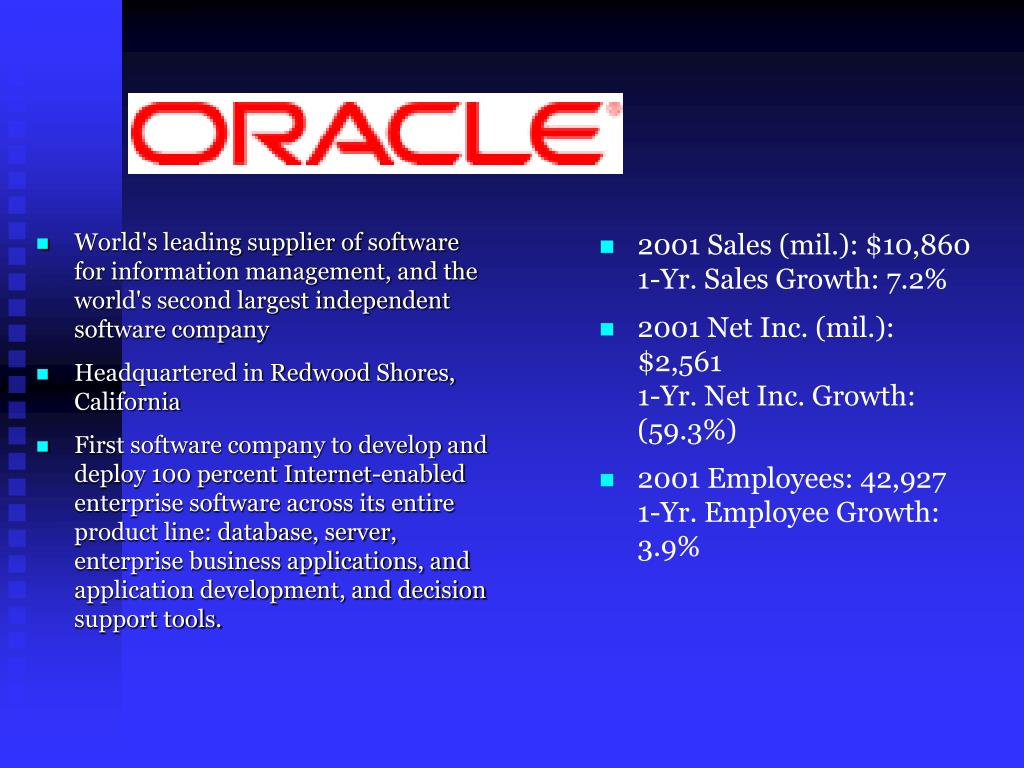 ORACLE

- World's leading supplier of software for information management, and the world's second largest independent software company
- Headquartered in Redwood Shores, California
- First software company to develop and deploy 100 percent Internet-enabled enterprise software across its entire product line: database, server, enterprise business applications, and application development, and decision support tools.

- 2001 Sales (mil.): \$10,860
1-Yr. Sales Growth: 7.2%
- 2001 Net Inc. (mil.): \$2,561
1-Yr. Net Inc. Growth: (59.3%)
- 2001 Employees: 42,927
1-Yr. Employee Growth: 3.9%